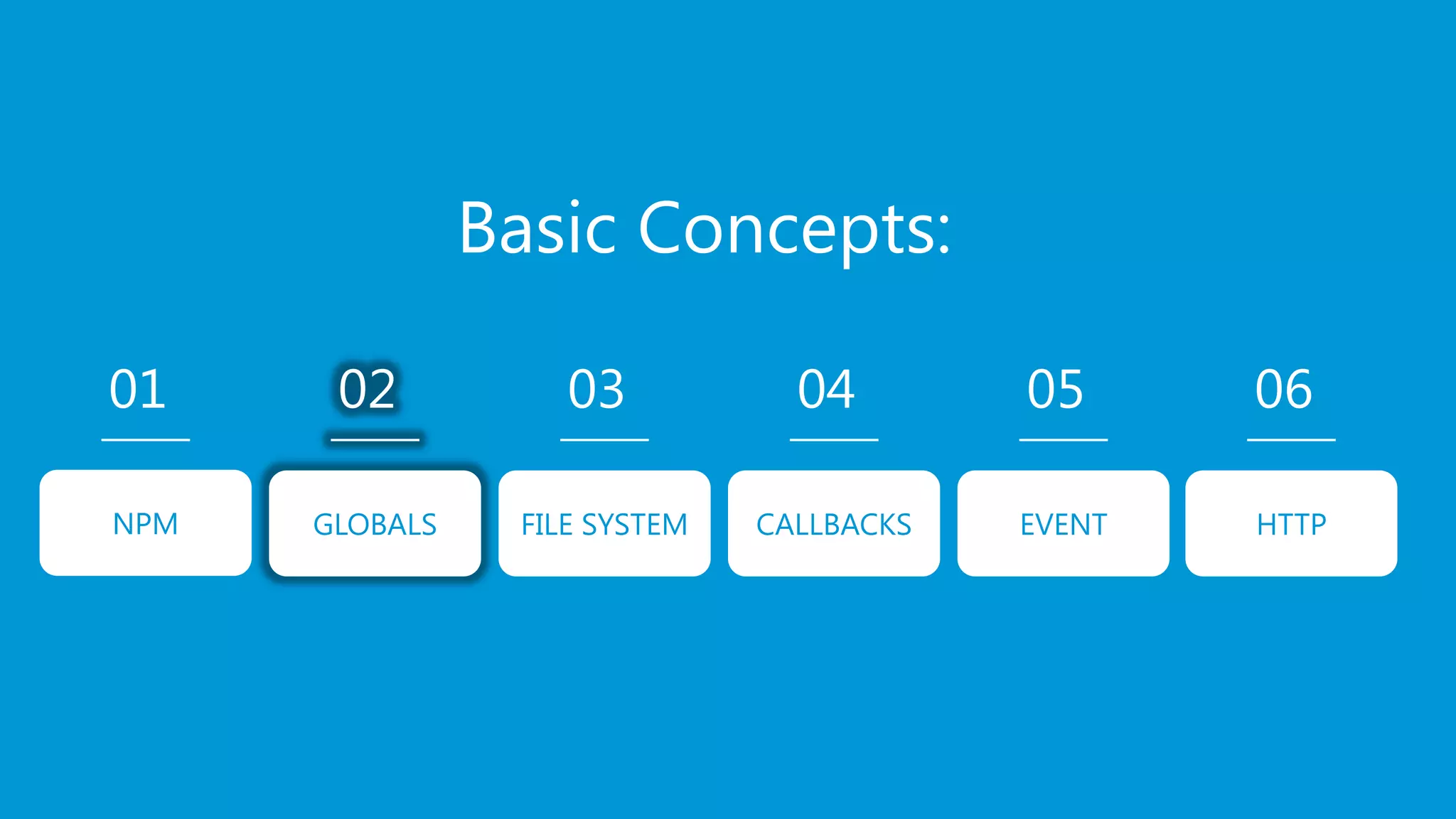 Basic Concepts:

01
NPM

02
GLOBALS

03
FILE SYSTEM

04
CALLBACKS

05
EVENT

06
HTTP